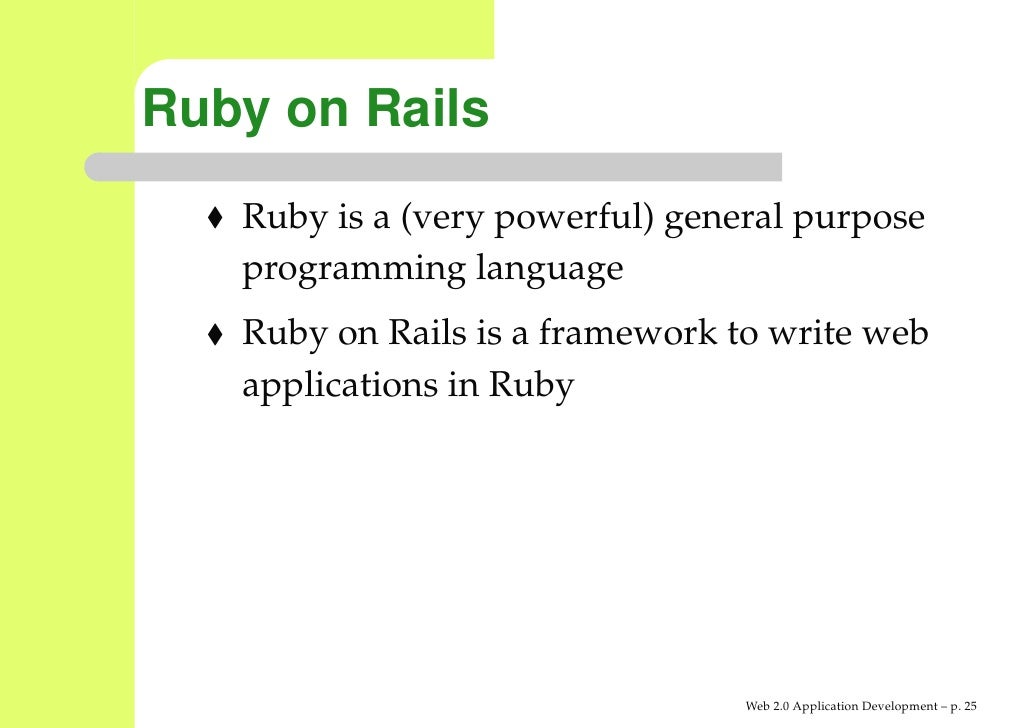 Ruby on Rails

♦ Ruby is a (very powerful) general purpose programming language

♦ Ruby on Rails is a framework to write web applications in Ruby

Web 2.0 Application Development – p. 25